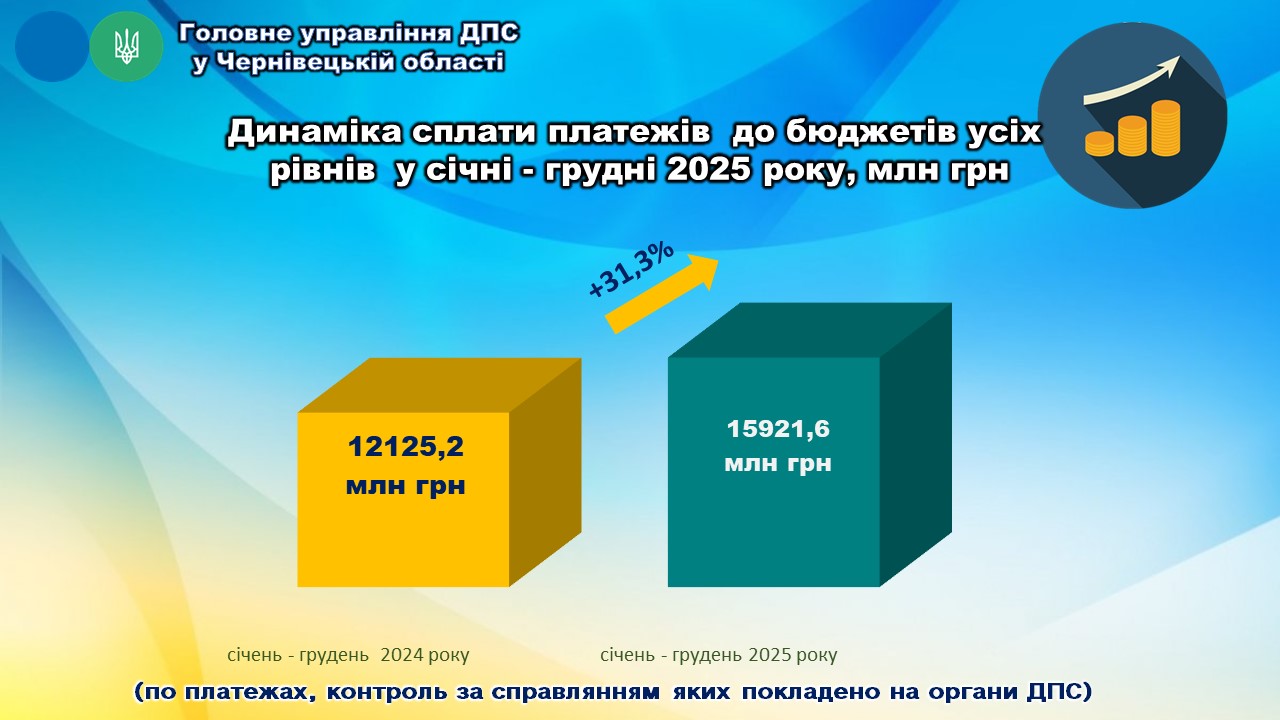 Головне управління ДПС у Чернівецькій області

Динаміка сплати платежів до бюджетів усіх рівнів у січні - грудні 2025 року, млн грн

+31,3%

12125,2 млн грн

15921,6 млн грн

січень - грудень 2024 року

січень - грудень 2025 року

(по платежах, контроль за справлянням яких покладено на органи ДПС)